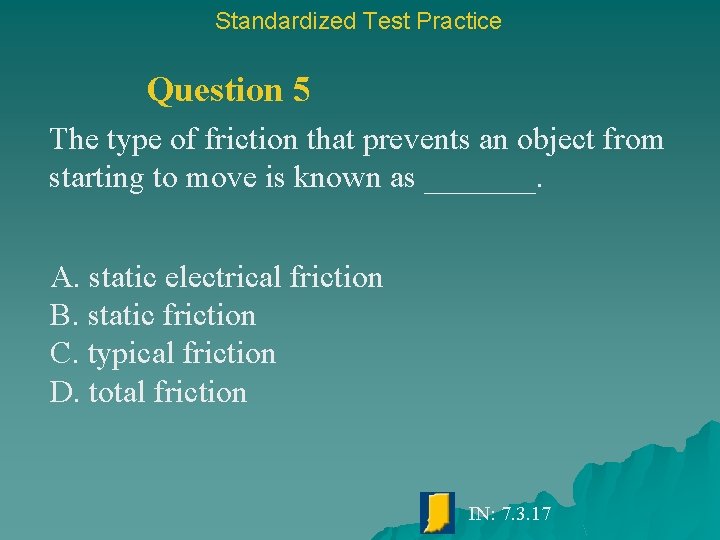 Standardized Test Practice

Question 5

The type of friction that prevents an object from starting to move is known as _______.

A. static electrical friction
B. static friction
C. typical friction
D. total friction

IN: 7.3.17